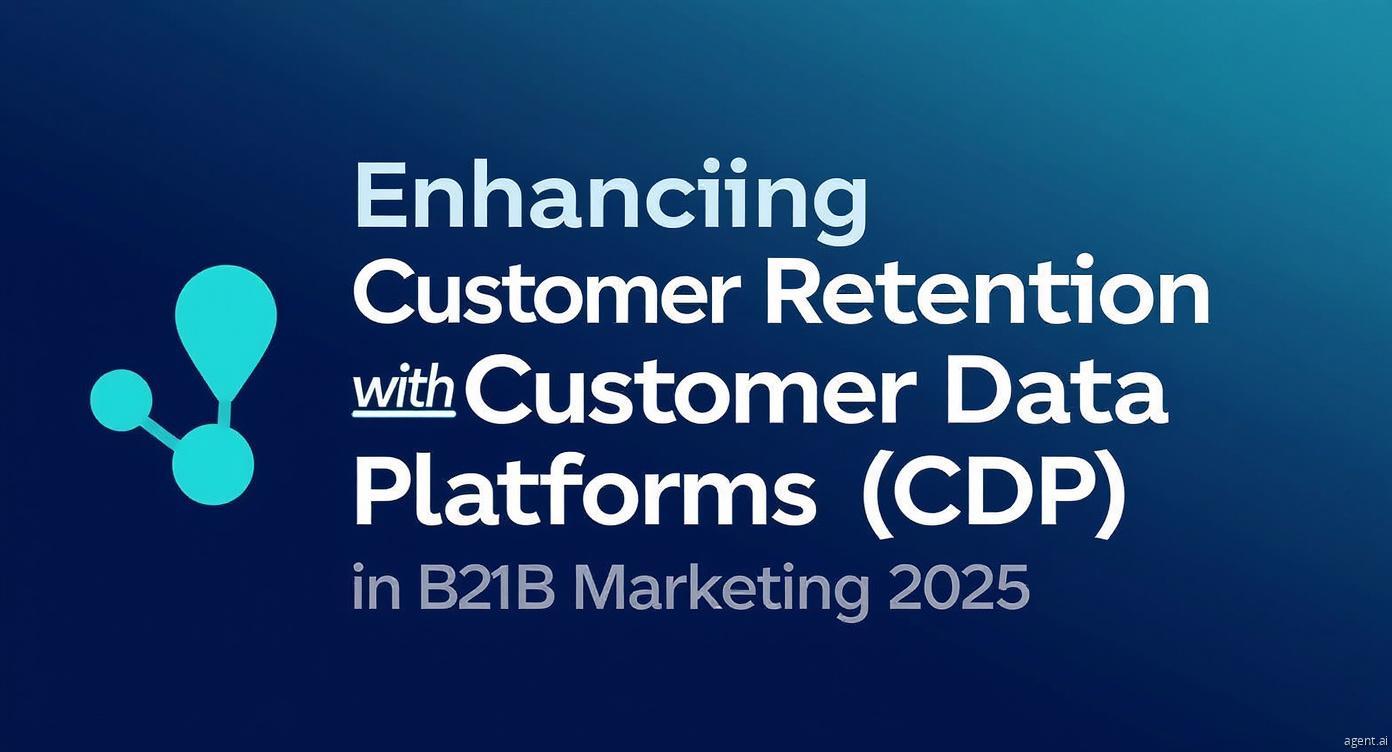 Enhanciing
Customer Retention
with Customer Data
Platforms (CDP)
in B21B Marketing 2025

agent.ai